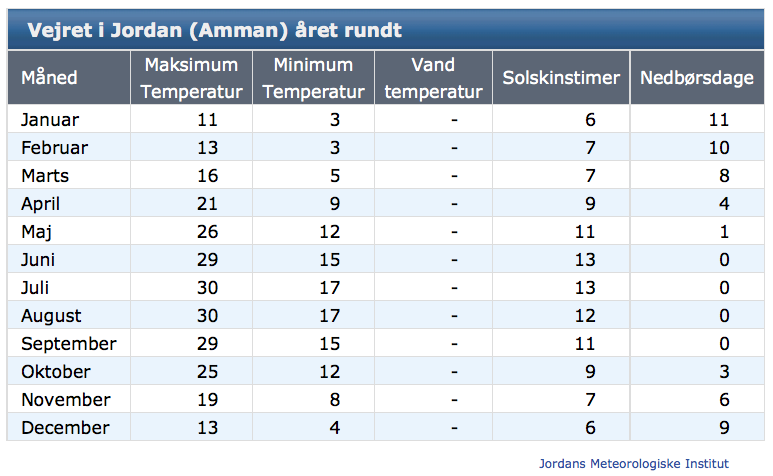 Vejret i Jordan (Amman) året rundt

| Måned | Maksimum Temperatur | Minimum Temperatur | Vand temperatur | Solskinstimer | Nedbørsdage |
|---|---|---|---|---|---|
| Januar | 11 | 3 | - | 6 | 11 |
| Februar | 13 | 3 | - | 7 | 10 |
| Marts | 16 | 5 | - | 7 | 8 |
| April | 21 | 9 | - | 9 | 4 |
| Maj | 26 | 12 | - | 11 | 1 |
| Juni | 29 | 15 | - | 13 | 0 |
| Juli | 30 | 17 | - | 13 | 0 |
| August | 30 | 17 | - | 12 | 0 |
| September | 29 | 15 | - | 11 | 0 |
| Oktober | 25 | 12 | - | 9 | 3 |
| November | 19 | 8 | - | 7 | 6 |
| December | 13 | 4 | - | 6 | 9 |

Jordans Meteorologiske Institut